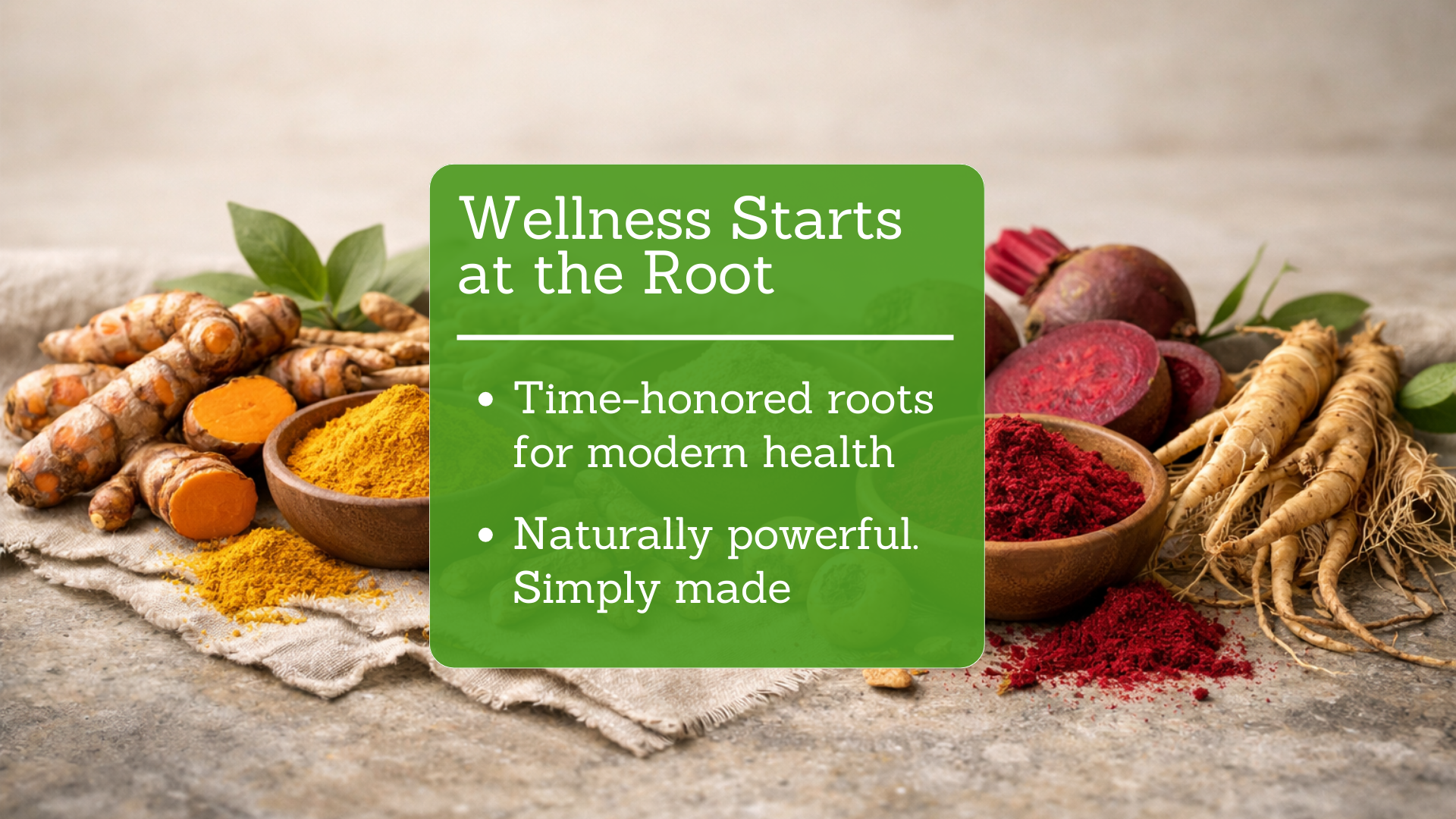 Wellness Starts at the Root

• Time-honored roots for modern health

• Naturally powerful. Simply made